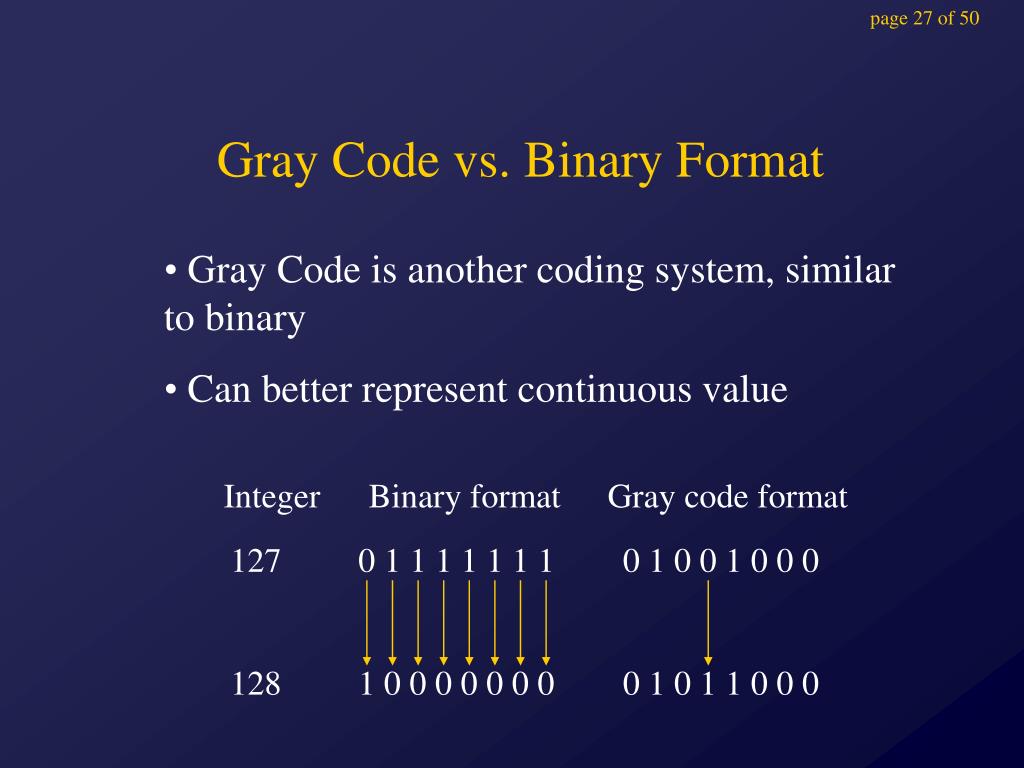 page 27 of 50

Gray Code vs. Binary Format

• Gray Code is another coding system, similar to binary

• Can better represent continuous value

| Integer | Binary format | Gray code format |
|---|---|---|
| 127 | 0 1 1 1 1 1 1 1 | 0 1 0 0 1 0 0 0 |
| 128 | 1 0 0 0 0 0 0 0 | 0 1 0 1 1 0 0 0 |